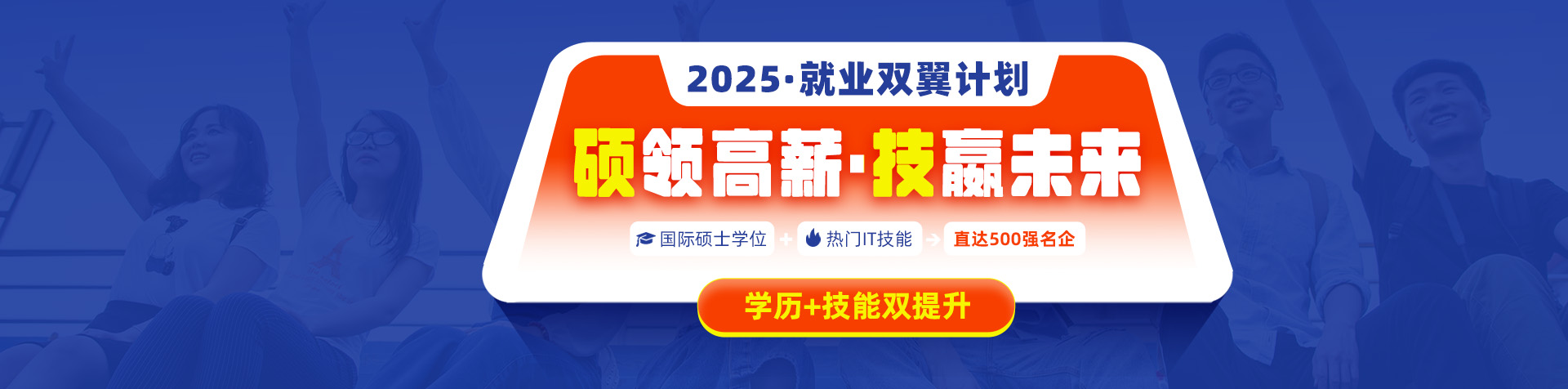 2025·就业双翼计划

硕领高薪·技赢未来

国际硕士学位 + 热门IT技能 → 直达500强名企

学历+技能双提升